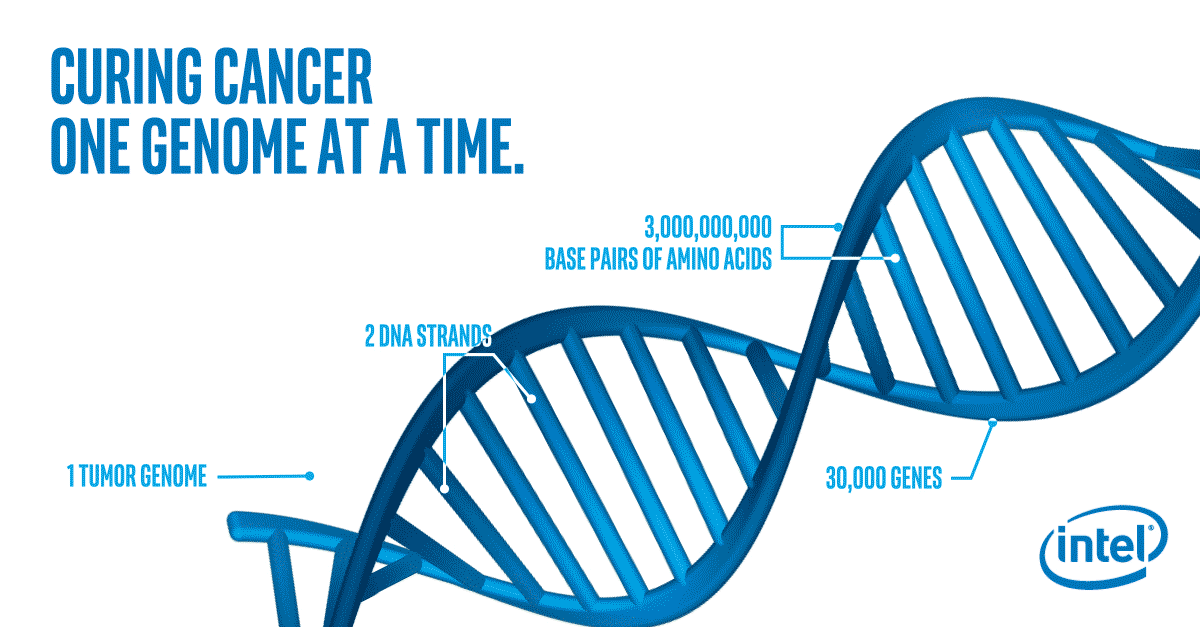 CURING CANCER
ONE GENOME AT A TIME.

3,000,000,000
BASE PAIRS OF AMINO ACIDS

2 DNA STRANDS

1 TUMOR GENOME

30,000 GENES

intel